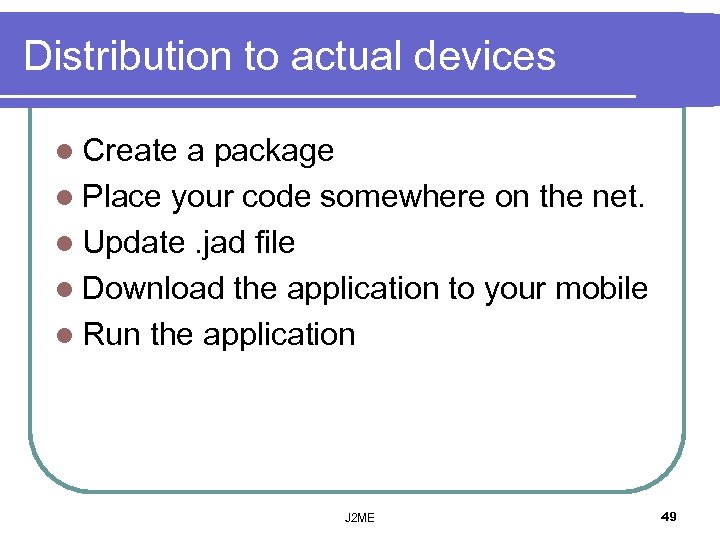 Distribution to actual devices

- Create a package
- Place your code somewhere on the net.
- Update .jad file
- Download the application to your mobile
- Run the application

J2ME

49